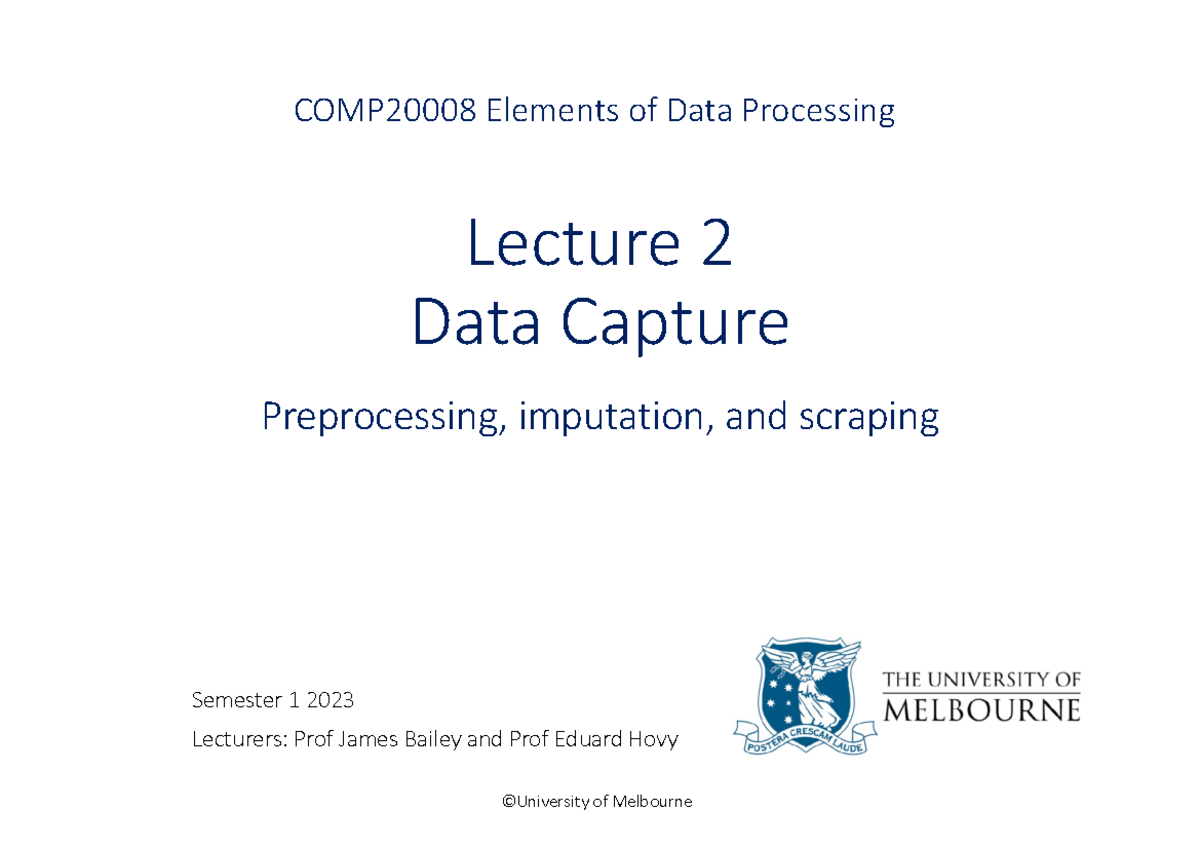 COMP20008 Elements of Data Processing

Lecture 2
Data Capture

Preprocessing, imputation, and scraping

Semester 1 2023

Lecturers: Prof James Bailey and Prof Eduard Hovy

POSTERA CRESCAM LAUDE

THE UNIVERSITY OF MELBOURNE

©University of Melbourne